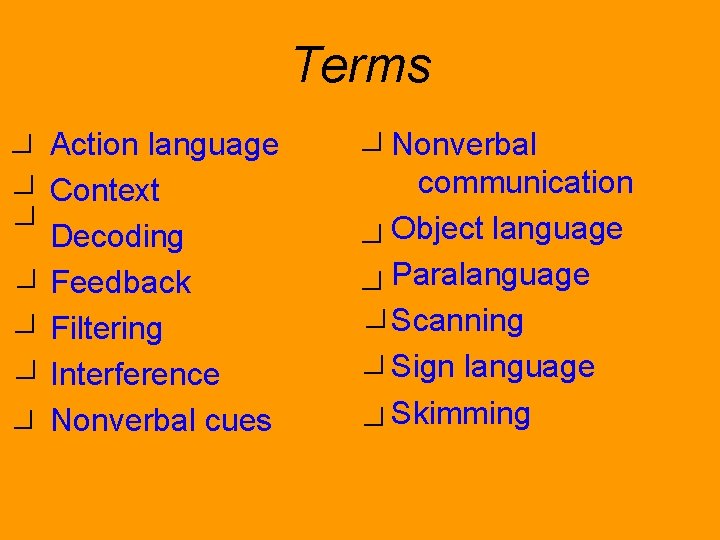 Terms

Action language
Context
Decoding
Feedback
Filtering
Interference
Nonverbal cues

Nonverbal communication
Object language
Paralanguage
Scanning
Sign language
Skimming